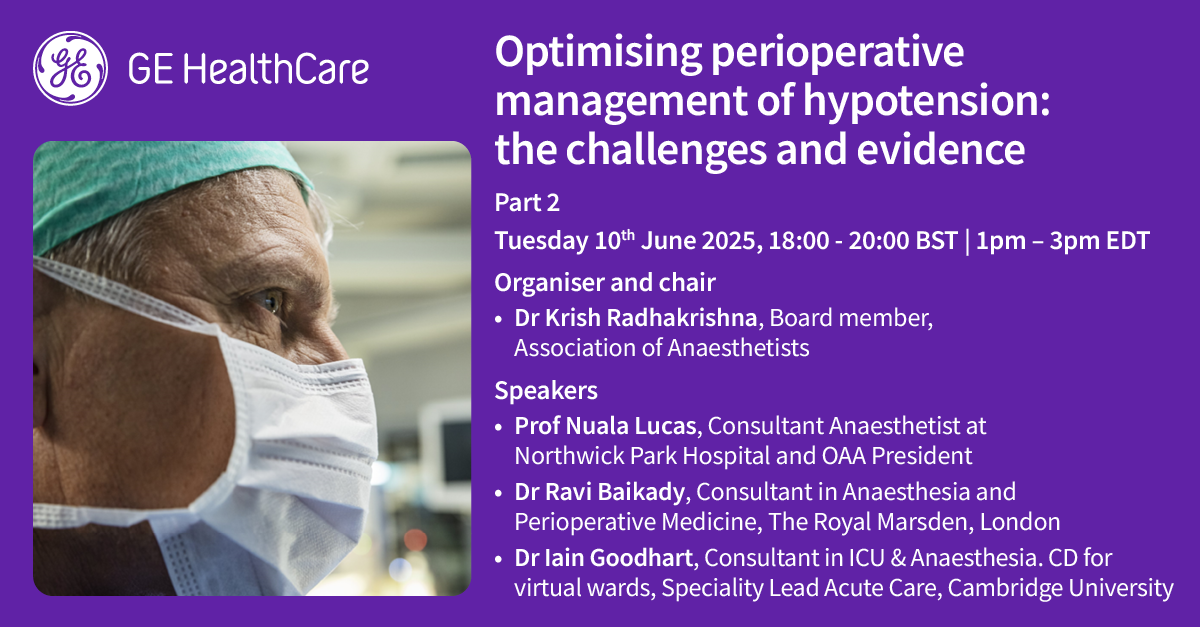 GE HealthCare

Optimising perioperative management of hypotension: the challenges and evidence

Part 2

Tuesday 10$^{th}$ June 2025, 18:00 - 20:00 BST | 1pm – 3pm EDT

Organiser and chair

• Dr Krish Radhakrishna, Board member, Association of Anaesthetists

Speakers

• Prof Nuala Lucas, Consultant Anaesthetist at Northwick Park Hospital and OAA President

• Dr Ravi Baikady, Consultant in Anaesthesia and Perioperative Medicine, The Royal Marsden, London

• Dr Iain Goodhart, Consultant in ICU & Anaesthesia. CD for virtual wards, Speciality Lead Acute Care, Cambridge University